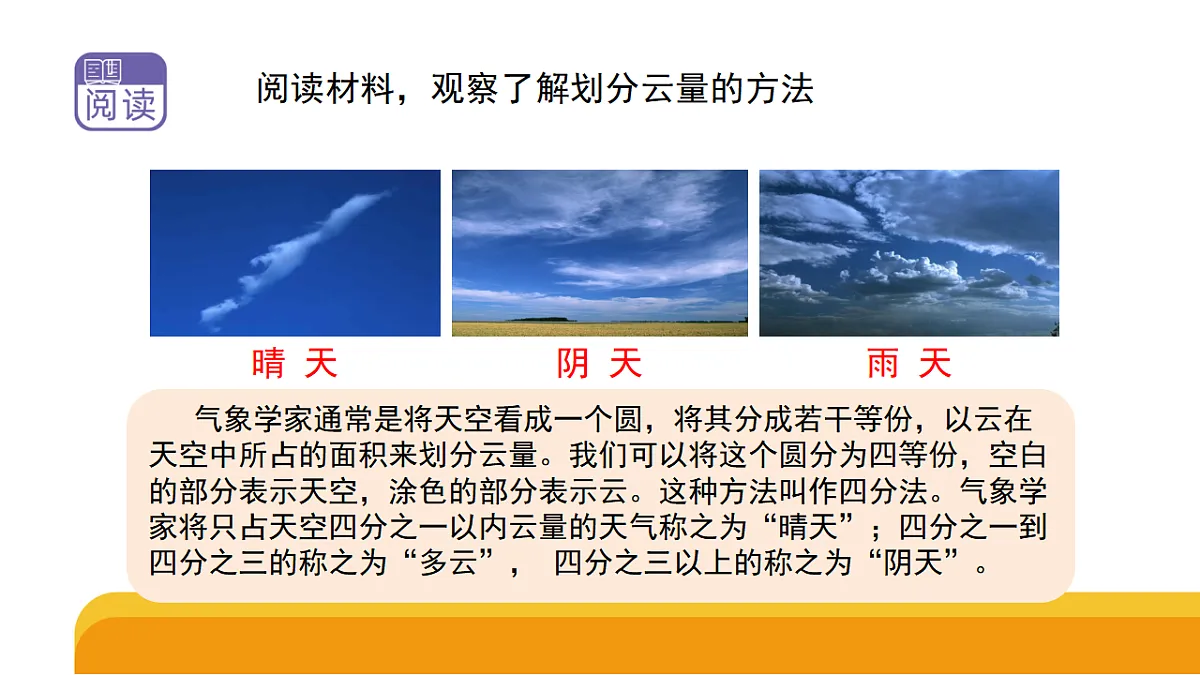 阅读

阅读材料，观察了解划分云量的方法

晴 天

阴 天

雨 天

气象学家通常是将天空看成一个圆，将其分成若干等份，以云在天空中所占的面积来划分云量。我们可以将这个圆分为四等份，空白的部分表示天空，涂色的部分表示云。这种方法叫作四分法。气象学家将只占天空四分之一以内云量的天气称之为“晴天”；四分之一到四分之三的称之为“多云”， 四分之三以上的称之为“阴天”。